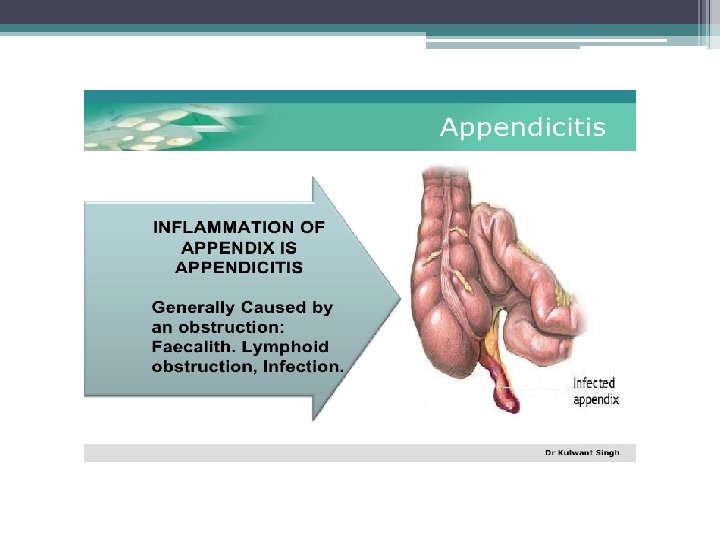 Appendicitis

INFLAMMATION OF APPENDIX IS APPENDICITIS

Generally Caused by an obstruction: Faecalith. Lymphoid obstruction, Infection.

Infected appendix

Dr Kulwant Singh